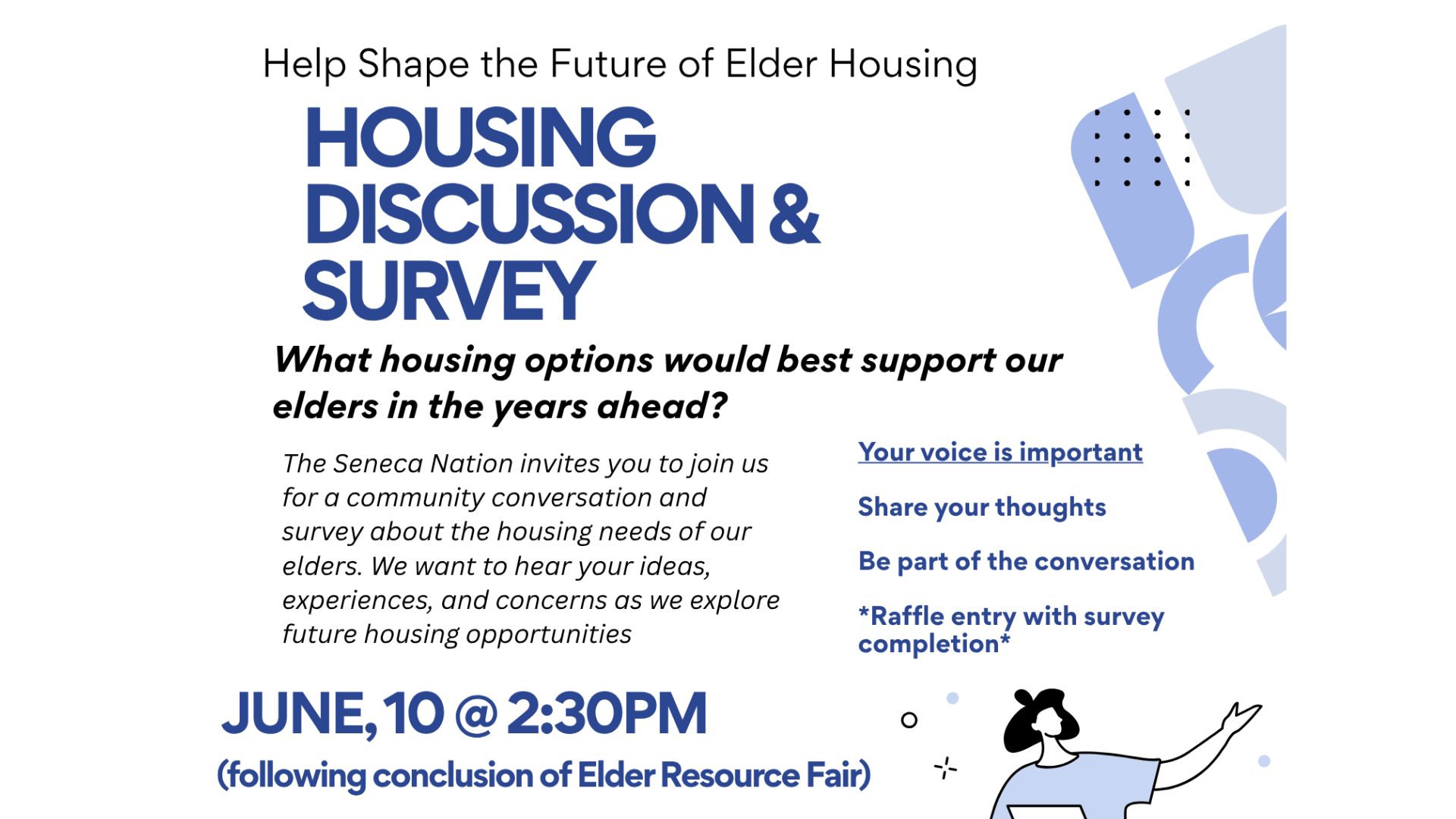 Help Shape the Future of Elder Housing

HOUSING DISCUSSION & SURVEY

What housing options would best support our elders in the years ahead?

The Seneca Nation invites you to join us for a community conversation and survey about the housing needs of our elders. We want to hear your ideas, experiences, and concerns as we explore future housing opportunities

Your voice is important

Share your thoughts

Be part of the conversation

*Raffle entry with survey completion*

JUNE, 10 @ 2:30PM

(following conclusion of Elder Resource Fair)